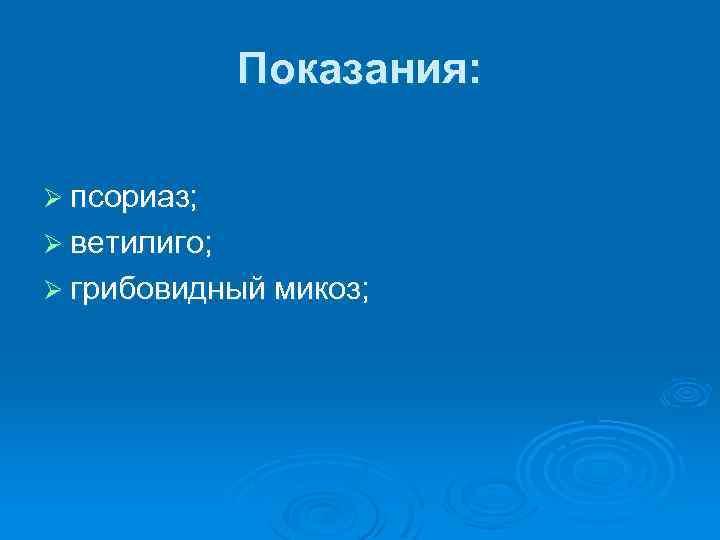 Показания:

➢ псориаз;
➢ ветилиго;
➢ грибовидный микоз;